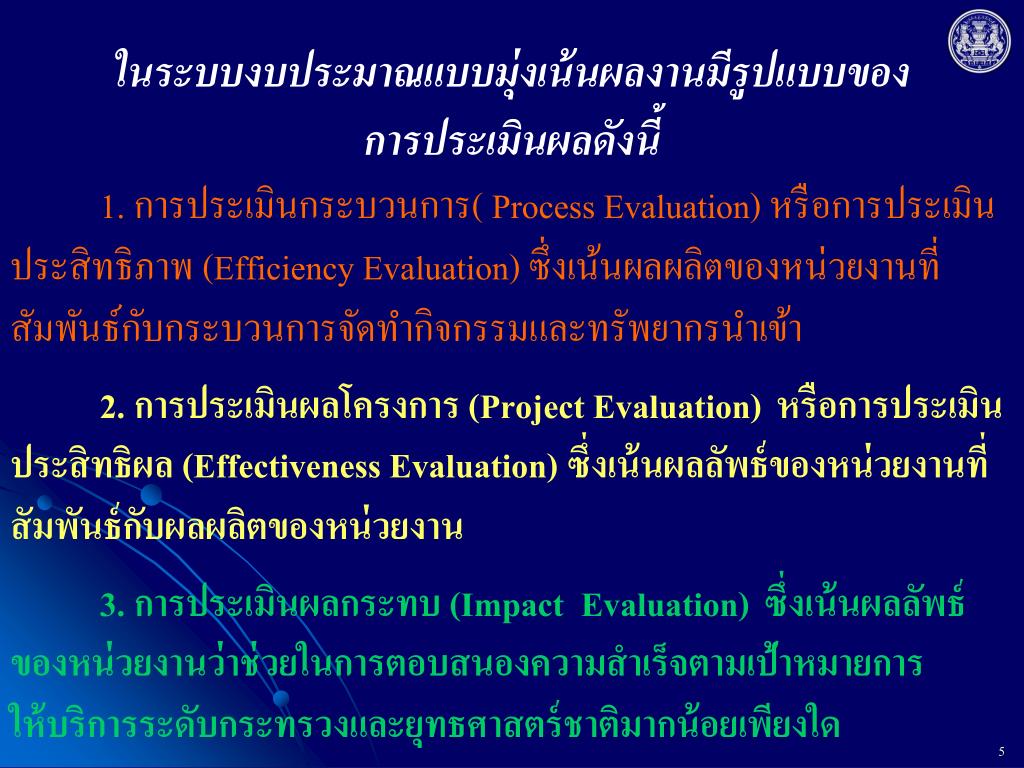 ในระบบงบประมาณแบบมุ่งเน้นผลงานมีรูปแบบของการประเมินผลดังนี้

1. การประเมินกระบวนการ( Process Evaluation) หรือการประเมินประสิทธิภาพ (Efficiency Evaluation) ซึ่งเน้นผลผลิตของหน่วยงานที่สัมพันธ์กับกระบวนการจัดทำกิจกรรมและทรัพยากรนำเข้า

2. การประเมินผลโครงการ (Project Evaluation) หรือการประเมินประสิทธิผล (Effectiveness Evaluation) ซึ่งเน้นผลลัพธ์ของหน่วยงานที่สัมพันธ์กับผลผลิตของหน่วยงาน

3. การประเมินผลกระทบ (Impact Evaluation) ซึ่งเน้นผลลัพธ์ของหน่วยงานว่าช่วยในการตอบสนองความสำเร็จตามเป้าหมายการให้บริการระดับกระทรวงและยุทธศาสตร์ชาติมากน้อยเพียงใด

5